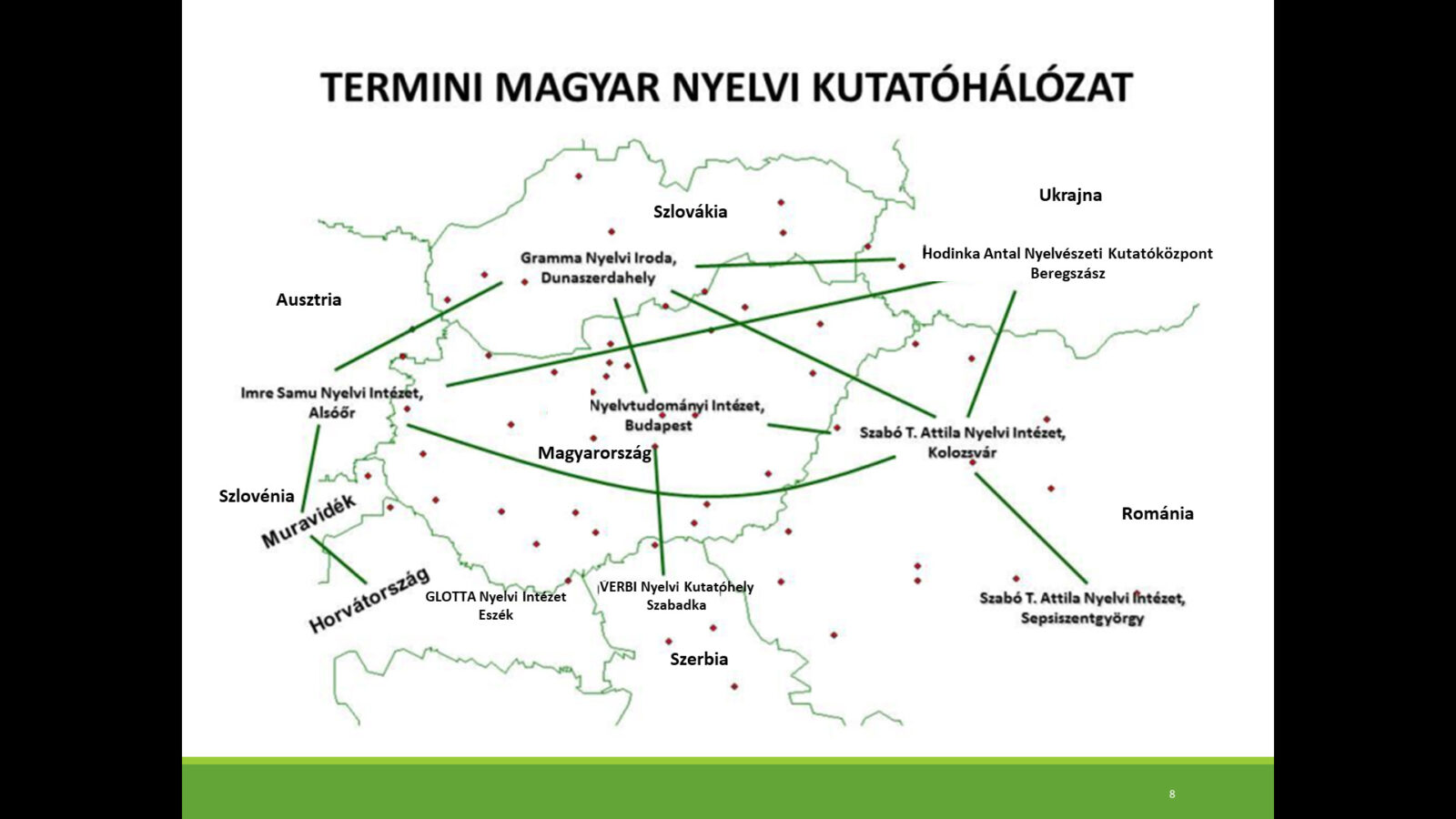 TERMINI MAGYAR NYELVI KUTATÓHÁLÓZAT

Szlovákia

Ukrajna

Gramma Nyelvi Iroda,
Dunaszerdahely

Hodinka Antal Nyelvészeti Kutatóközpont
Beregszász

Ausztria

Imre Samu Nyelvi Intézet,
Alsóőr

Nyelvtudományi Intézet,
Budapest

Szabó T. Attila Nyelvi Intézet,
Kolozsvár

Magyarország

Szlovénia

Muravidék

Románia

Horvátország

GLOTTA Nyelvi Intézet
Eszék

VERBI Nyelvi Kutatóhely
Szabadka

Szabó T. Attila Nyelvi Intézet,
Sepsiszentgyörgy

Szerbia

8